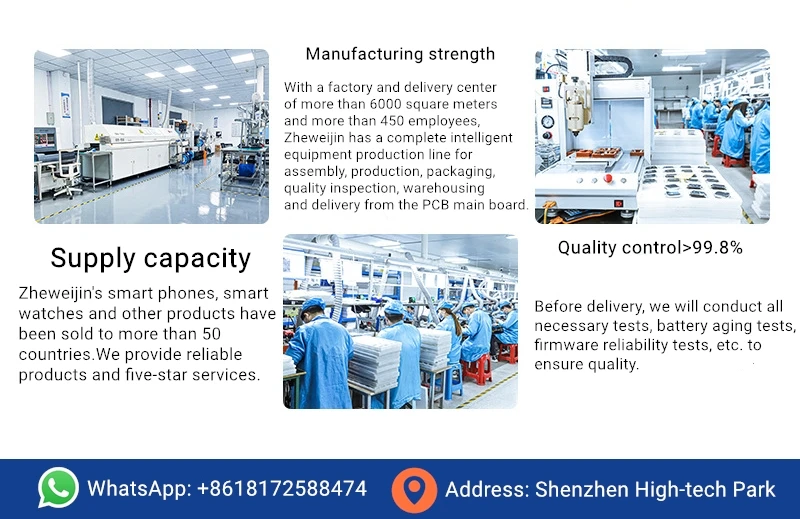 Manufacturing strength

With a factory and delivery center of more than 6000 square meters and more than 450 employees, Zheweijin has a complete intelligent equipment production line for assembly, production, packaging, quality inspection, warehousing and delivery from the PCB main board.

Supply capacity

Zheweijin's smart phones, smart watches and other products have been sold to more than 50 countries.We provide reliable products and five-star services.

Quality control>99.8%

Before delivery, we will conduct all necessary tests, battery aging tests, firmware reliability tests, etc. to ensure quality.

WhatsApp: +8618172588474

Address: Shenzhen High-tech Park